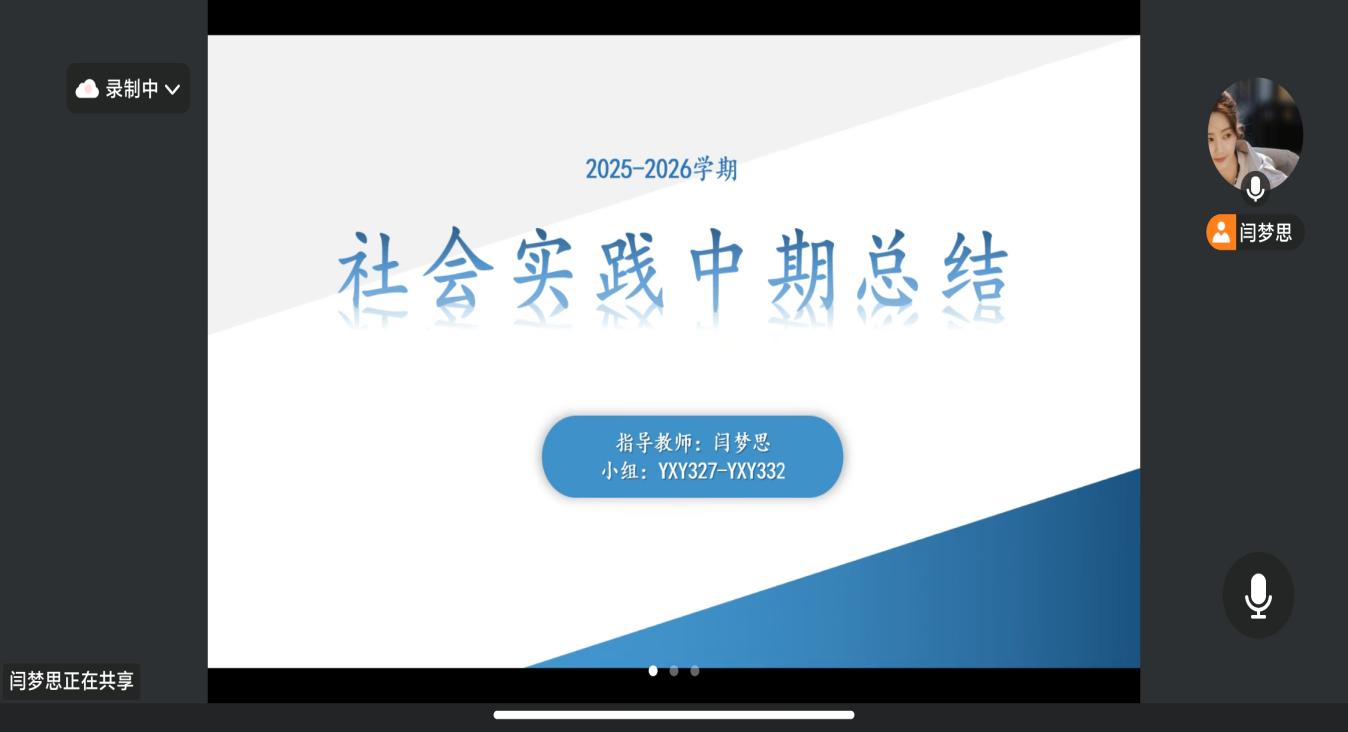 录制中

2025-2026学期

社会实践中期总结

指导教师：闫梦思
小组：YXY327-YXY332

闫梦思

闫梦思正在共享